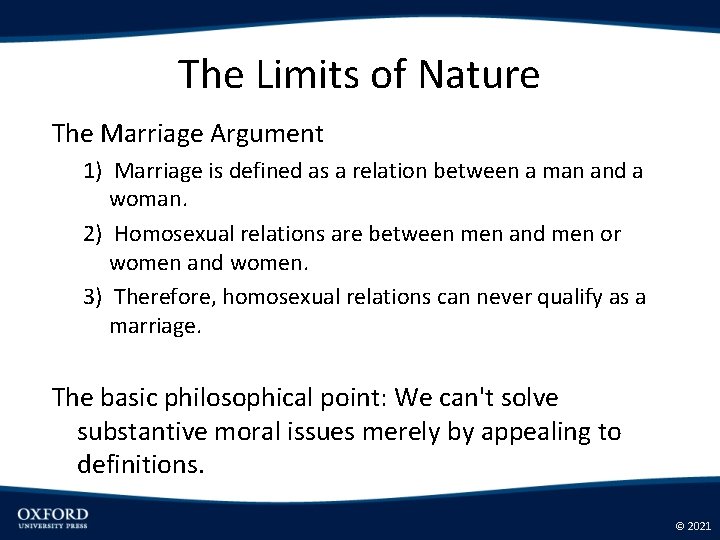 The Limits of Nature

The Marriage Argument

1) Marriage is defined as a relation between a man and a woman.

2) Homosexual relations are between men and men or women and women.

3) Therefore, homosexual relations can never qualify as a marriage.

The basic philosophical point: We can't solve substantive moral issues merely by appealing to definitions.

OXFORD
UNIVERSITY PRESS

© 2021